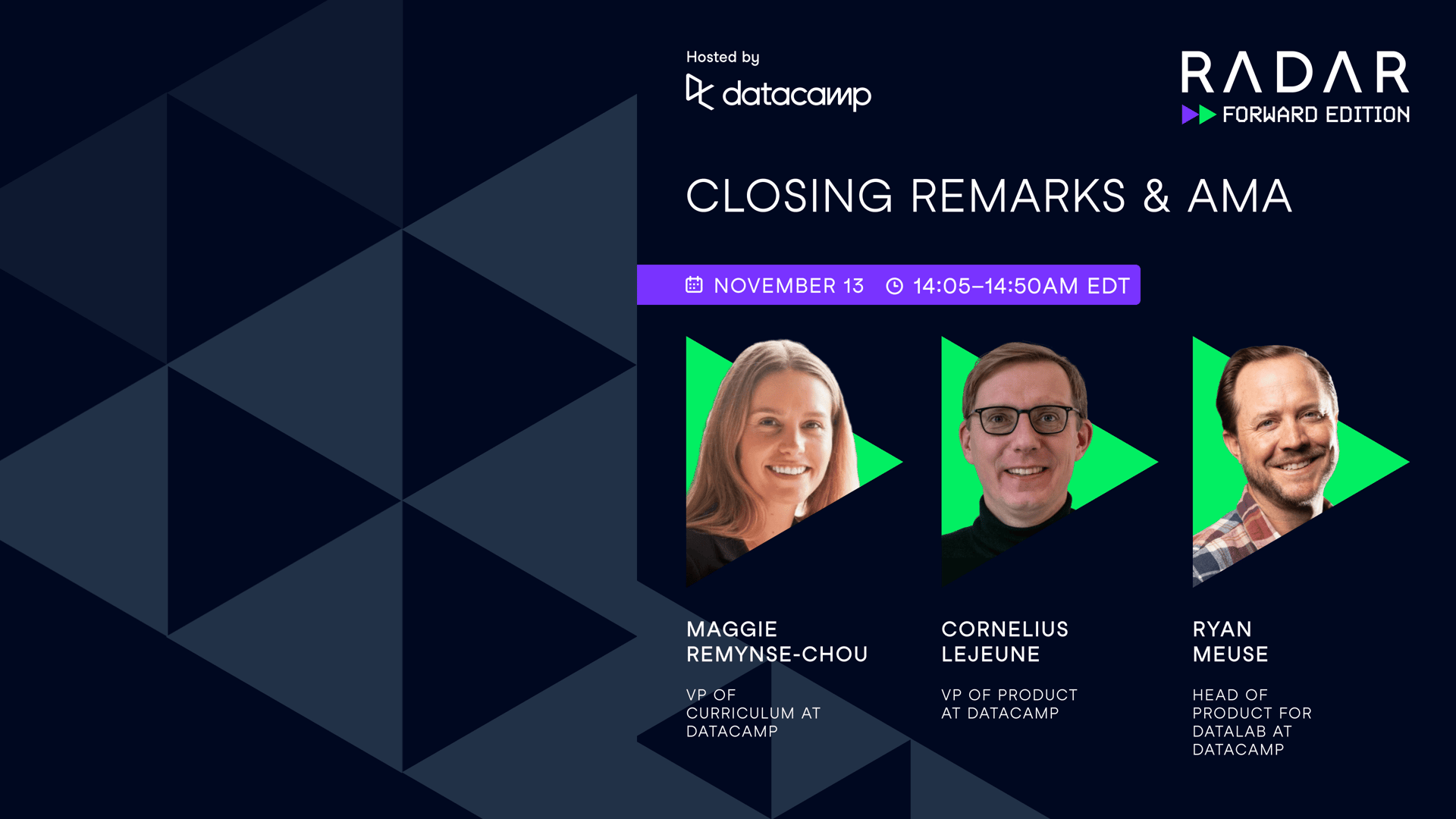 Hosted by
datacamp

RADAR
FORWARD EDITION

CLOSING REMARKS & AMA

NOVEMBER 13 14:05–14:50AM EDT

MAGGIE REMYNSE-CHOU
VP OF CURRICULUM AT DATACAMP

CORNELIUS LEJEUNE
VP OF PRODUCT AT DATACAMP

RYAN MEUSE
HEAD OF PRODUCT FOR DATALAB AT DATACAMP